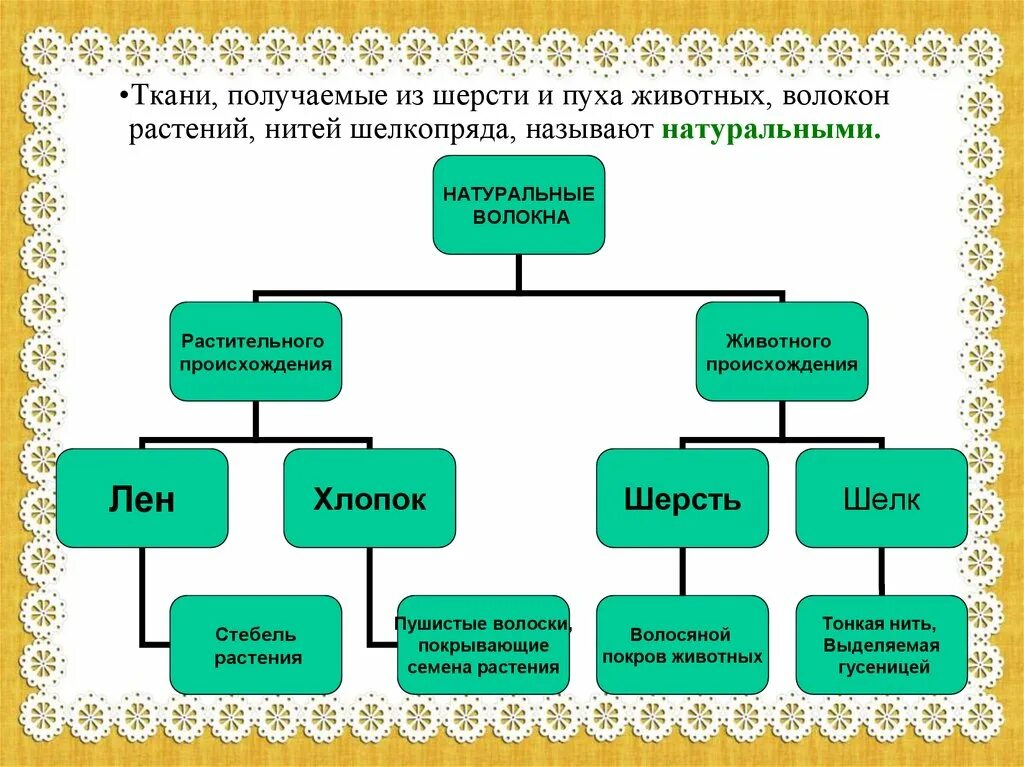 •Ткани, получаемые из шерсти и пуха животных, волокон растений, нитей шелкопряда, называют натуральными.

НАТУРАЛЬНЫЕ ВОЛОКНА

Растительного происхождения

Животного происхождения

Лен

Хлопок

Шерсть

Шелк

Стебель растения

Пушистые волоски, покрывающие семена растения

Волосяной покров животных

Тонкая нить, Выделяемая гусеницей